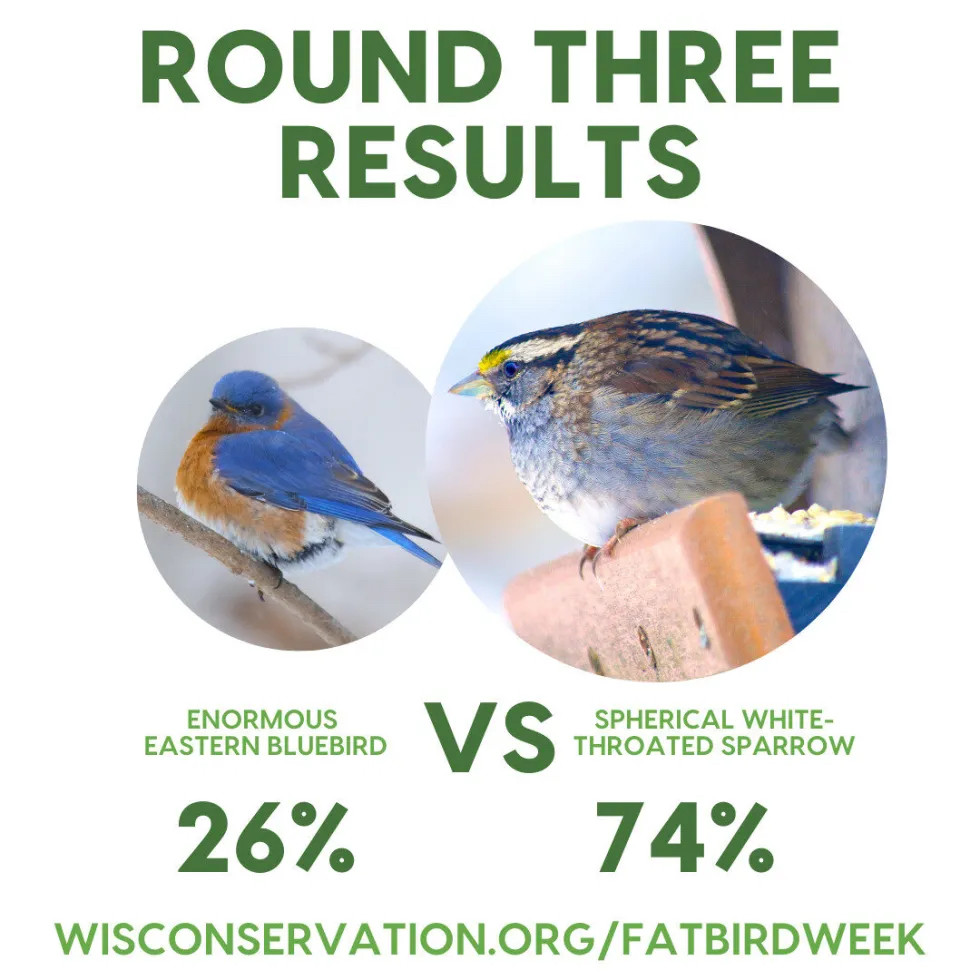 ROUND THREE RESULTS

ENORMOUS EASTERN BLUEBIRD

VS

SPHERICAL WHITE-THROATED SPARROW

26%

74%

WISCONSERVATION.ORG/FATBIRDWEEK